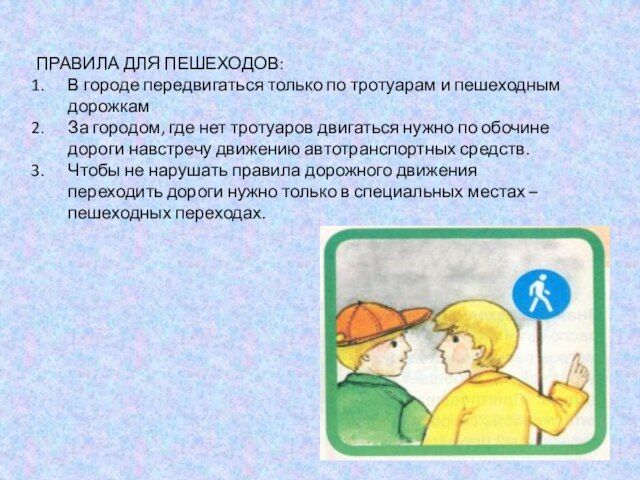 ПРАВИЛА ДЛЯ ПЕШЕХОДОВ:

1. В городе передвигаться только по тротуарам и пешеходным дорожкам
2. За городом, где нет тротуаров двигаться нужно по обочине дороги навстречу движению автотранспортных средств.
3. Чтобы не нарушать правила дорожного движения переходить дороги нужно только в специальных местах – пешеходных переходах.